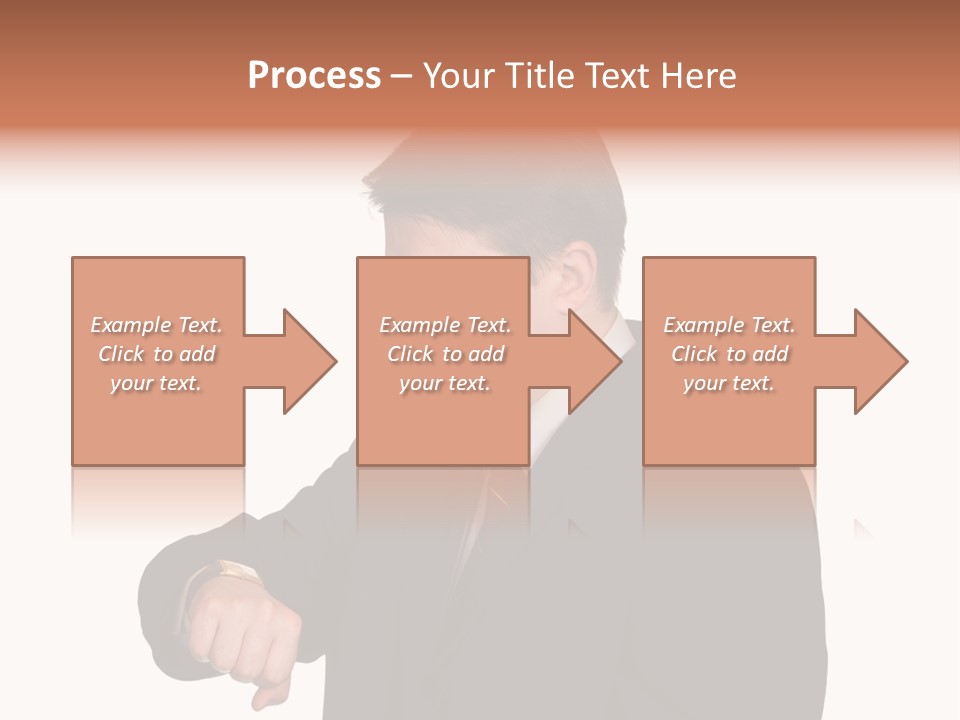 Process – Your Title Text Here

Example Text. Click to add your text.

Example Text. Click to add your text.

Example Text. Click to add your text.